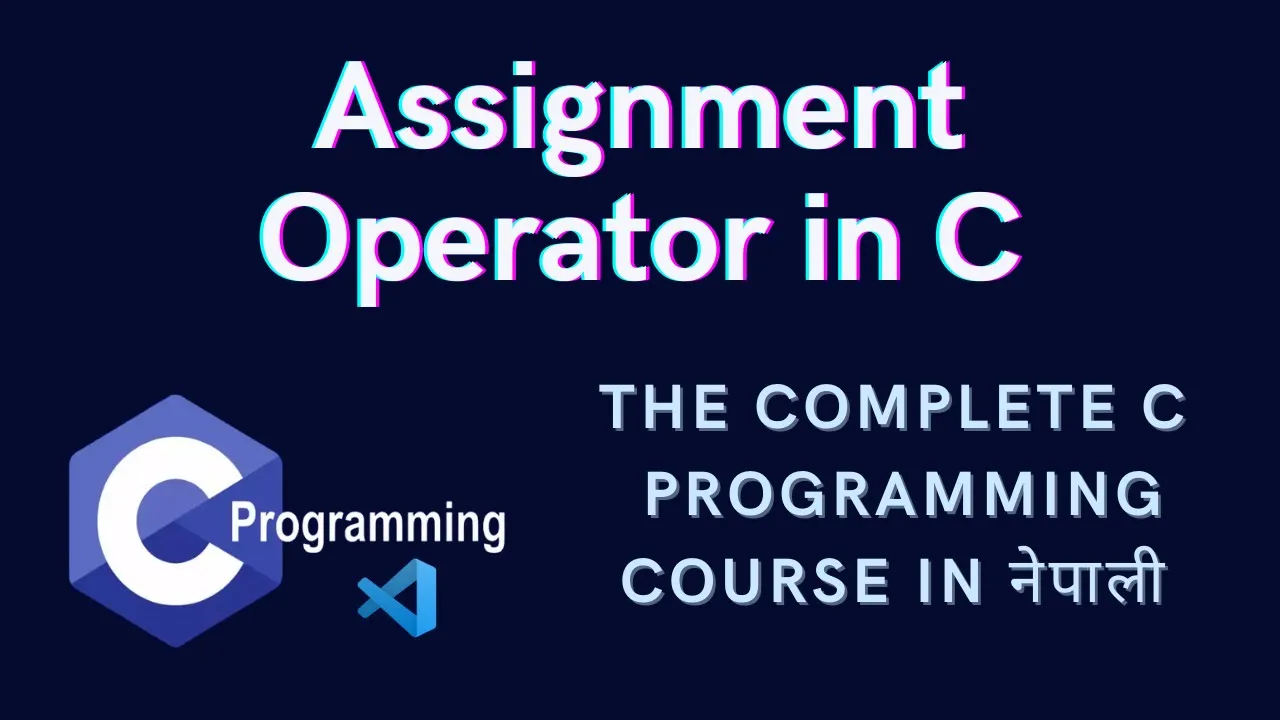 Assignment Operator in C

C Programming

THE COMPLETE C PROGRAMMING COURSE IN नेपाली